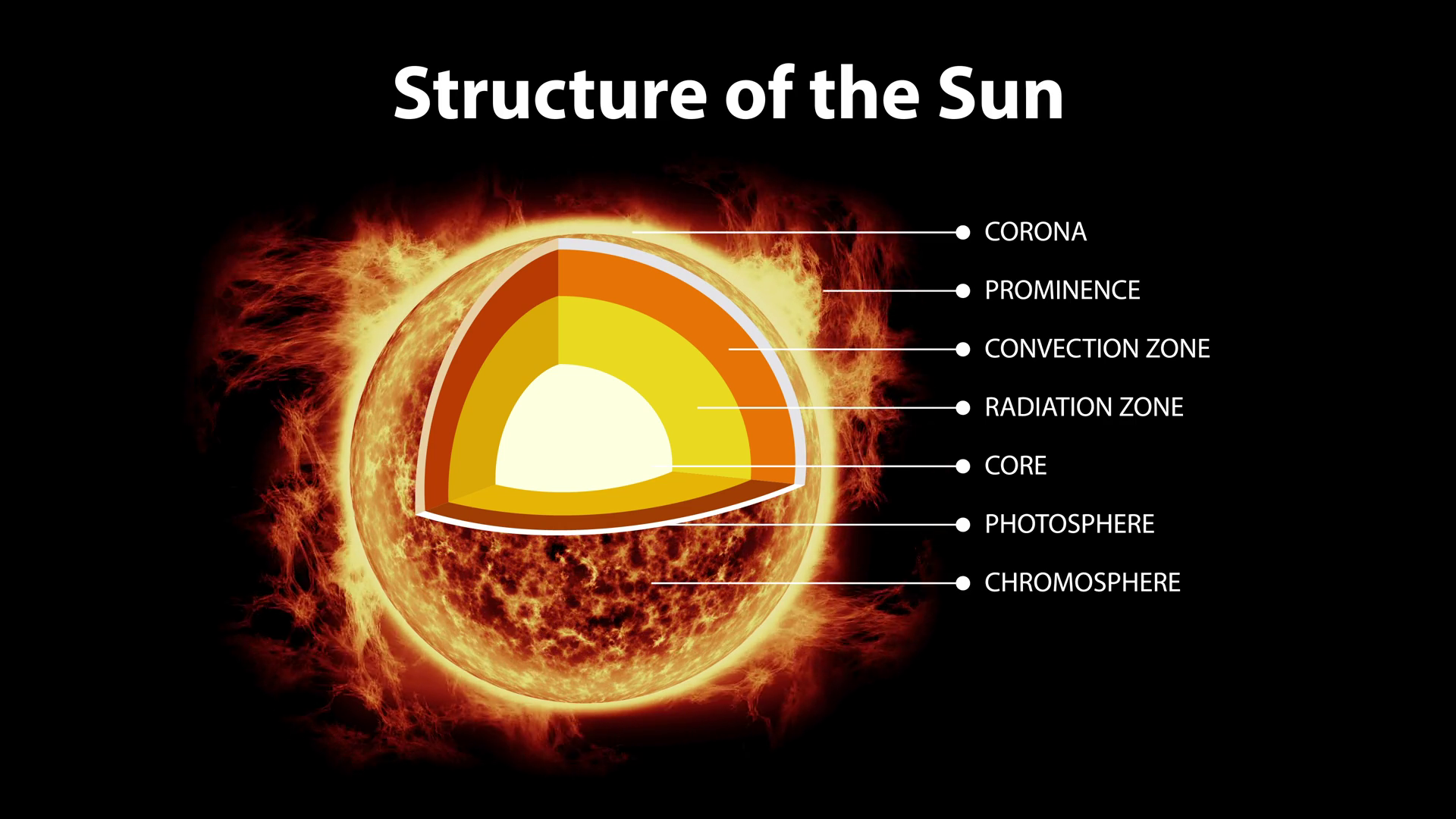 Structure of the Sun

CORONA
PROMINENCE
CONVECTION ZONE
RADIATION ZONE
CORE
PHOTOSPHERE
CHROMOSPHERE